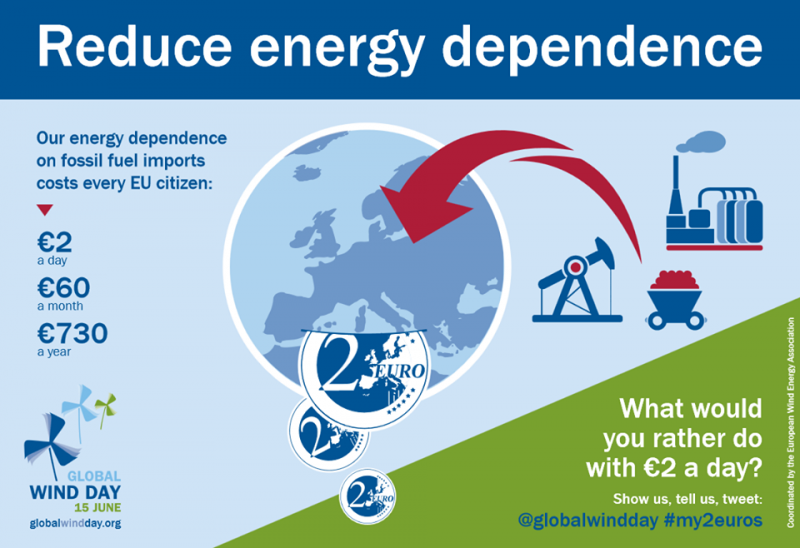 Reduce energy dependence

Our energy dependence on fossil fuel imports costs every EU citizen:

€2
a day
€60
a month
€730
a year

2 EURO

2

2 EURO

GLOBAL
WIND DAY
15 JUNE
globalwindday.org

What would you rather do with €2 a day?

Show us, tell us, tweet:
@globalwindday #my2euros

Coordinated by the European Wind Energy Association